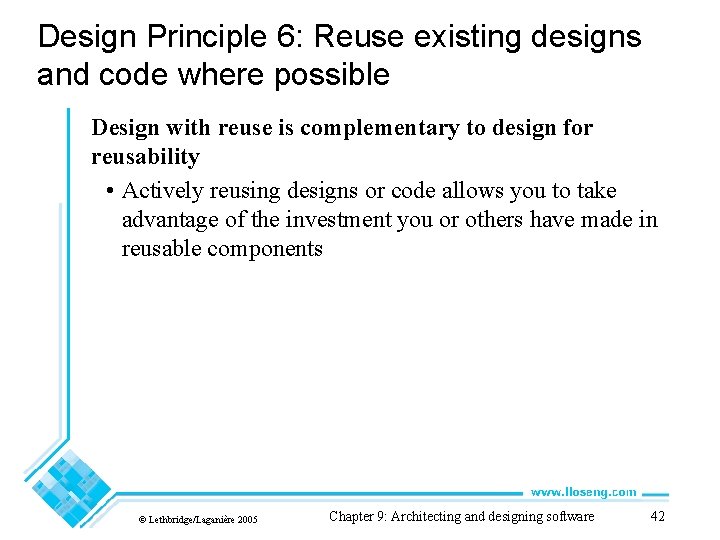 Design Principle 6: Reuse existing designs and code where possible

Design with reuse is complementary to design for reusability

• Actively reusing designs or code allows you to take advantage of the investment you or others have made in reusable components

www.lloseng.com

© Lethbridge/Laganière 2005

Chapter 9: Architecting and designing software

42